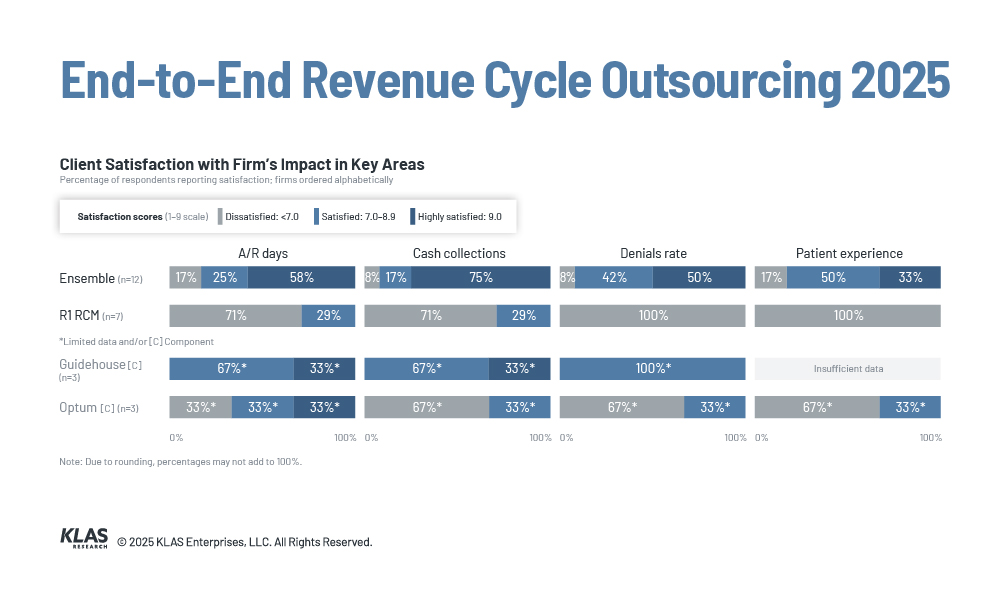 End-to-End Revenue Cycle Outsourcing 2025

Client Satisfaction with Firm's Impact in Key Areas
Percentage of respondents reporting satisfaction; firms ordered alphabetically

Satisfaction scores (1–9 scale) Dissatisfied: <7.0 Satisfied: 7.0–8.9 Highly satisfied: 9.0

| | A/R days | Cash collections | Denials rate | Patient experience |
|---|---|---|---|---|
| Ensemble (n=12) | 17% 25% 58% | 8% 17% 75% | 8% 42% 50% | 17% 50% 33% |
| R1 RCM (n=7) | 71% 29% | 71% 29% | 100% | 100% |
| *Limited data and/or [C] Component | | | | |
| Guidehouse [C] (n=3) | 67%* 33%* | 67%* 33%* | 100%* | Insufficient data |
| Optum [C] (n=3) | 33%* 33%* 33%* | 67%* 33%* | 67%* 33%* | 67%* 33%* |
| | 0% 100% | 0% 100% | 0% 100% | 0% 100% |

Note: Due to rounding, percentages may not add to 100%.

KLAS RESEARCH © 2025 KLAS Enterprises, LLC. All Rights Reserved.